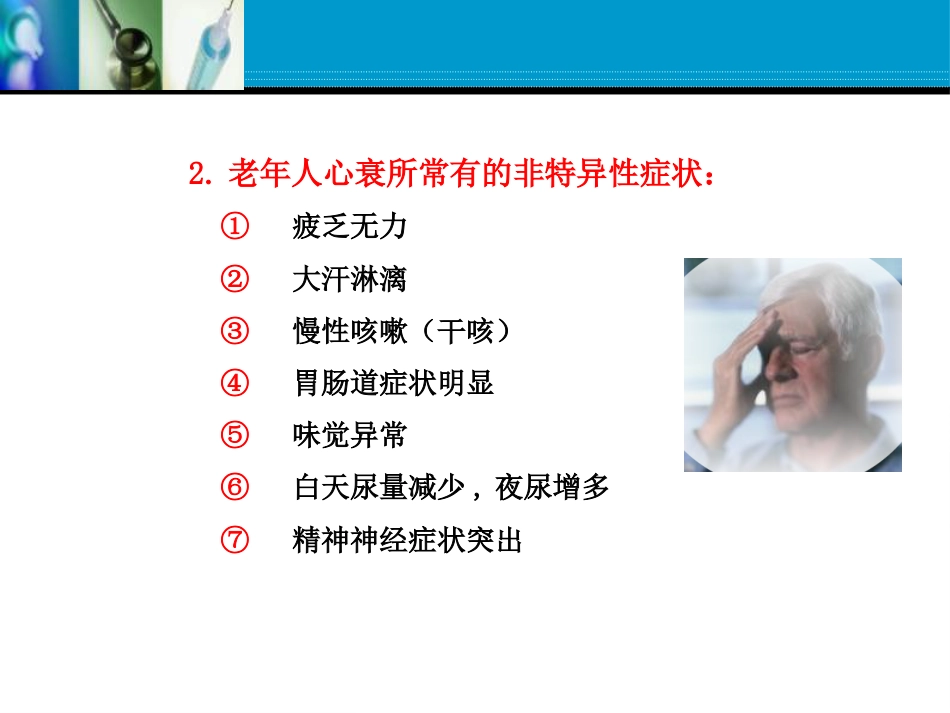 2. 老年人心衰所常有的非特异性症状：

① 疲乏无力

② 大汗淋漓

③ 慢性咳嗽（干咳）

④ 胃肠道症状明显

⑤ 味觉异常

⑥ 白天尿量减少，夜尿增多

⑦ 精神神经症状突出